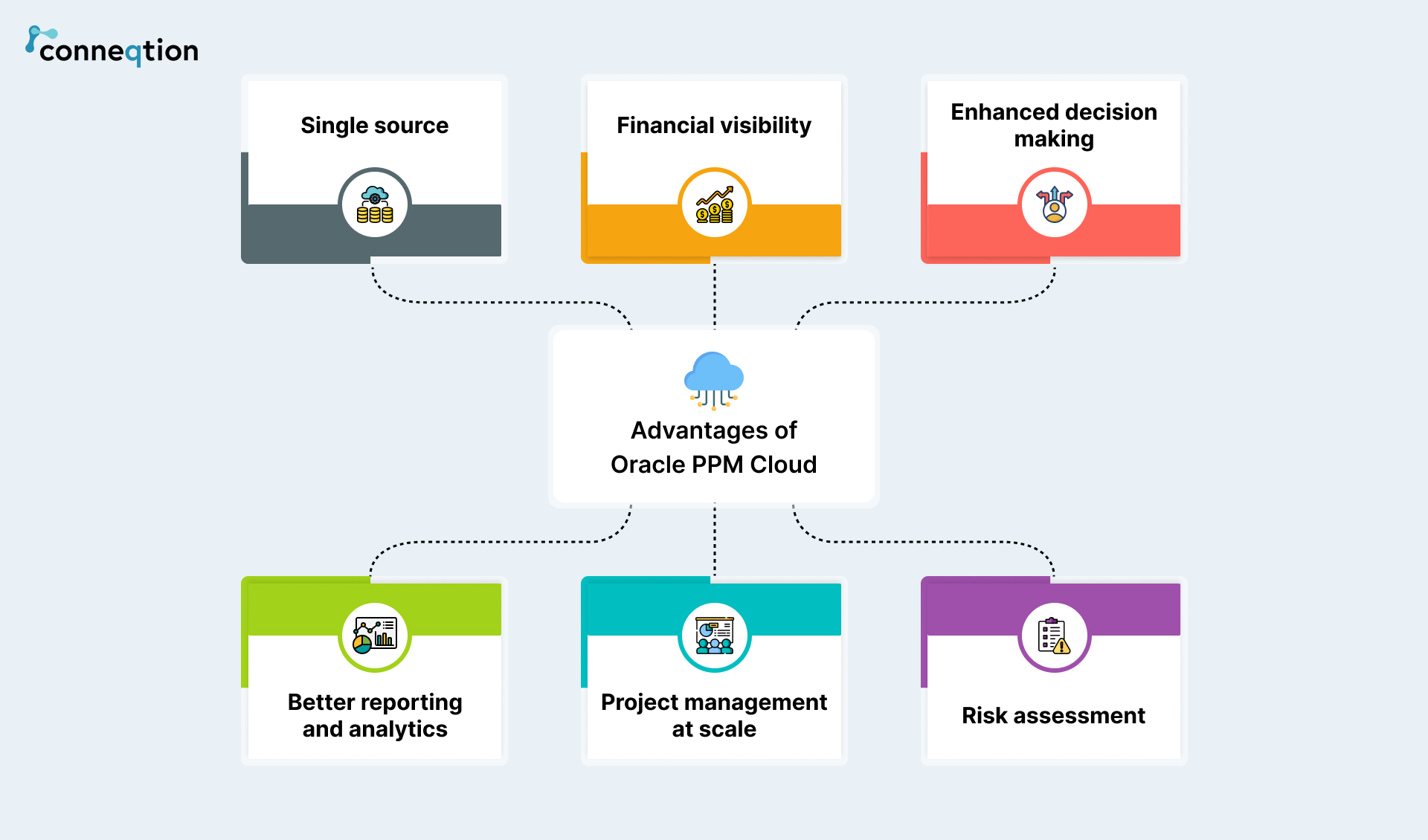 conneqtion

Single source

Financial visibility

Enhanced decision making

Advantages of Oracle PPM Cloud

Better reporting and analytics

Project management at scale

Risk assessment